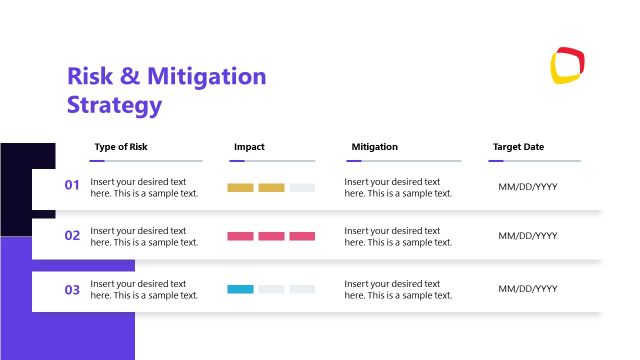 Risk & Mitigation Strategy

| | Type of Risk | Impact | Mitigation | Target Date |
|---|---|---|---|---|
| 01 | Insert your desired text here. This is a sample text. | | Insert your desired text here. This is a sample text. | MM/DD/YYYY |
| 02 | Insert your desired text here. This is a sample text. | | Insert your desired text here. This is a sample text. | MM/DD/YYYY |
| 03 | Insert your desired text here. This is a sample text. | | Insert your desired text here. This is a sample text. | MM/DD/YYYY |